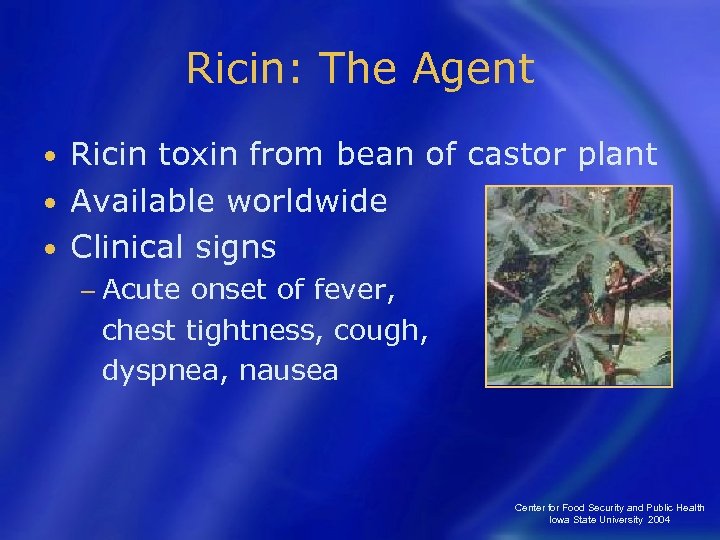 Ricin: The Agent

• Ricin toxin from bean of castor plant
• Available worldwide
• Clinical signs
– Acute onset of fever, chest tightness, cough, dyspnea, nausea

Center for Food Security and Public Health
Iowa State University 2004